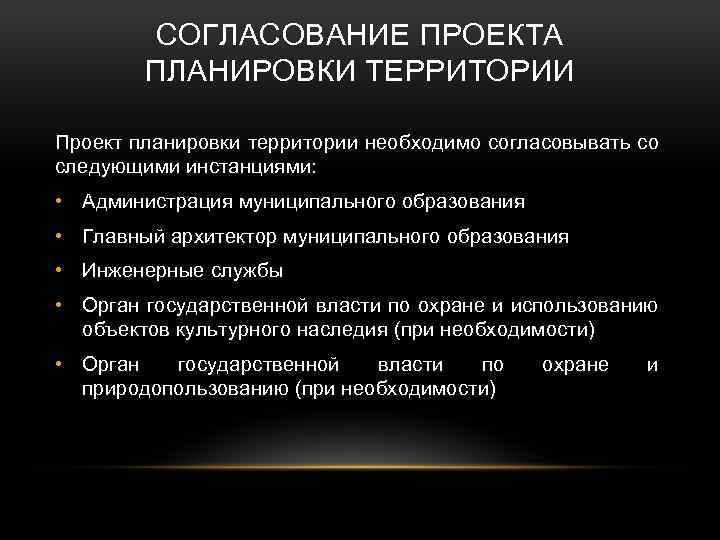 СОГЛАСОВАНИЕ ПРОЕКТА ПЛАНИРОВКИ ТЕРРИТОРИИ

Проект планировки территории необходимо согласовывать со следующими инстанциями:

• Администрация муниципального образования
• Главный архитектор муниципального образования
• Инженерные службы
• Орган государственной власти по охране и использованию объектов культурного наследия (при необходимости)
• Орган государственной власти по охране и природопользованию (при необходимости)